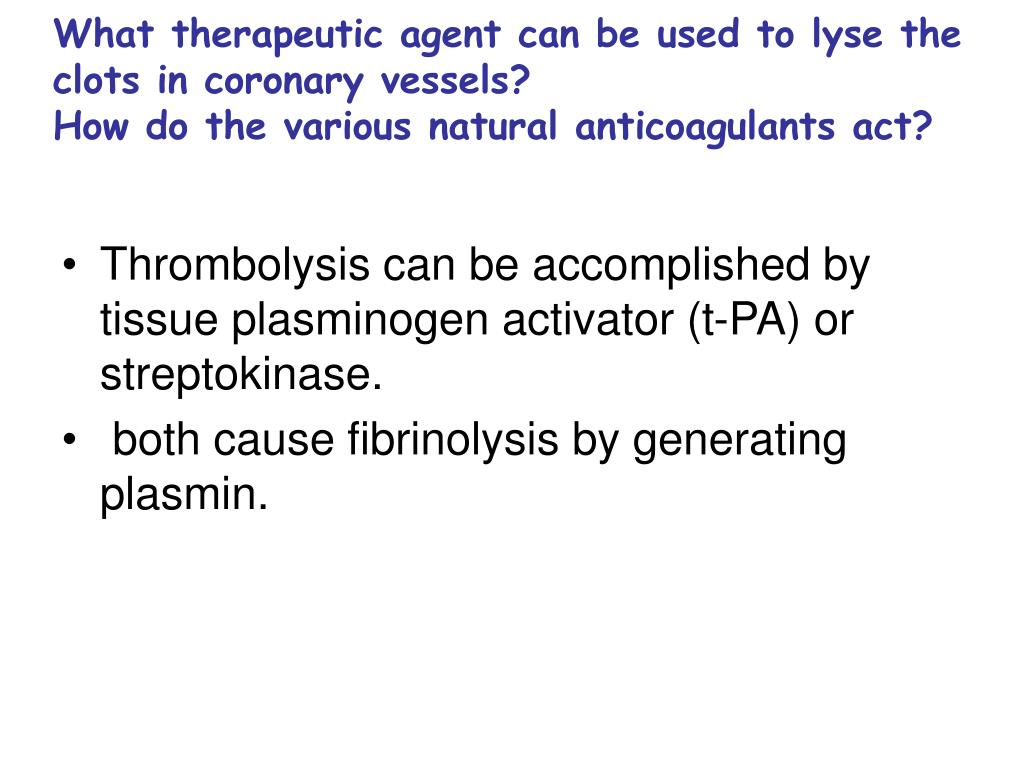 What therapeutic agent can be used to lyse the clots in coronary vessels?
How do the various natural anticoagulants act?

• Thrombolysis can be accomplished by tissue plasminogen activator (t-PA) or streptokinase.
• both cause fibrinolysis by generating plasmin.